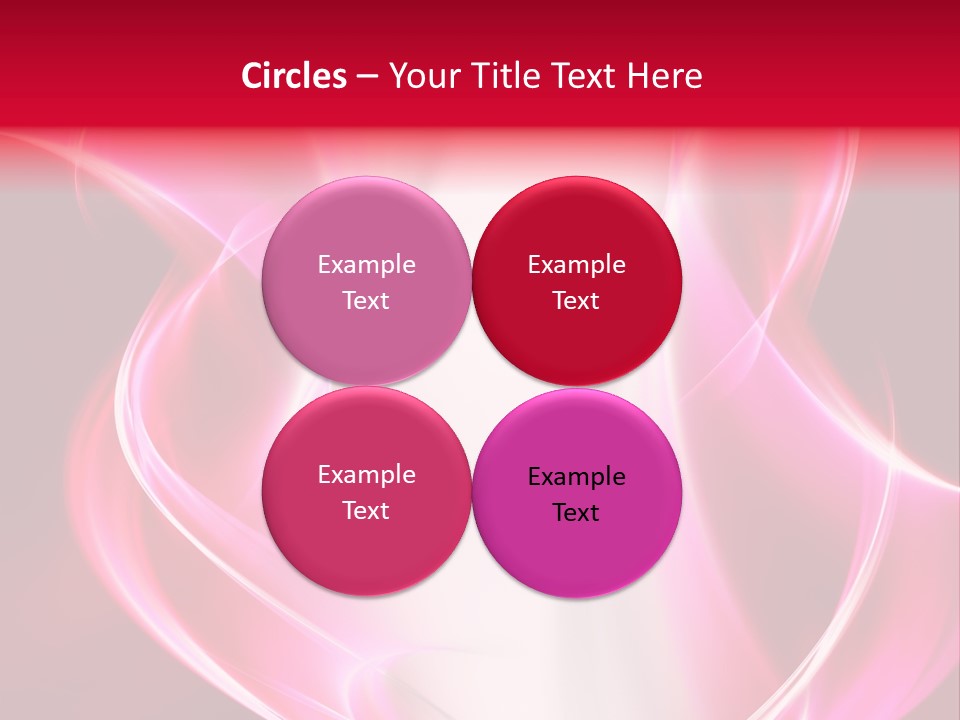 Circles – Your Title Text Here

Example Text

Example Text

Example Text

Example Text